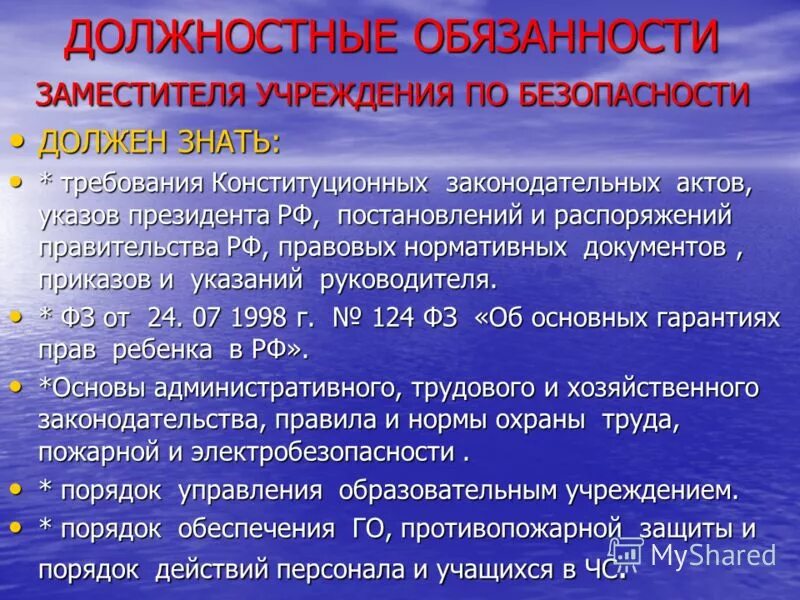 ДОЛЖНОСТНЫЕ ОБЯЗАННОСТИ

ЗАМЕСТИТЕЛЯ УЧРЕЖДЕНИЯ ПО БЕЗОПАСНОСТИ

• ДОЛЖЕН ЗНАТЬ:

• * требования Конституционных законодательных актов, указов президента РФ, постановлений и распоряжений правительства РФ, правовых нормативных документов , приказов и указаний руководителя.

• * ФЗ от 24. 07 1998 г. № 124 ФЗ «Об основных гарантиях прав ребенка в РФ».

• *Основы административного, трудового и хозяйственного законодательства, правила и нормы охраны труда, пожарной и электробезопасности .

• * порядок управления образовательным учреждением.

• * порядок обеспечения ГО, противопожарной защиты и порядок действий персонала и учащихся в ЧС.

MyShared